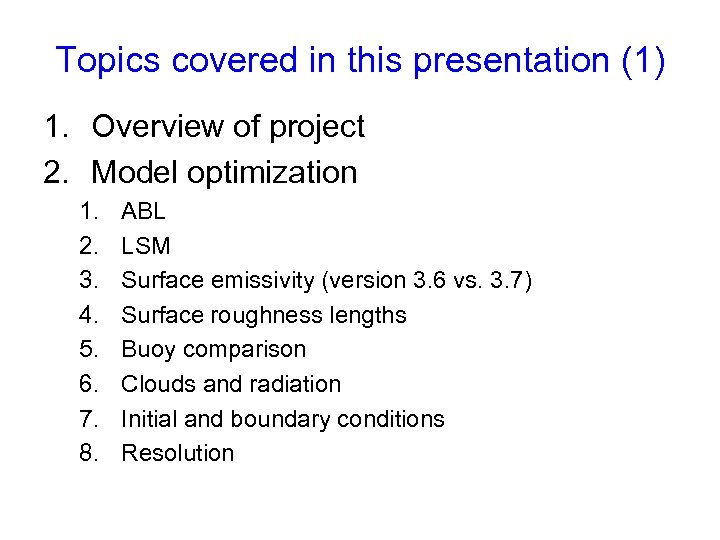 Topics covered in this presentation (1)

1. Overview of project
2. Model optimization
   1. ABL
   2. LSM
   3. Surface emissivity (version 3.6 vs. 3.7)
   4. Surface roughness lengths
   5. Buoy comparison
   6. Clouds and radiation
   7. Initial and boundary conditions
   8. Resolution